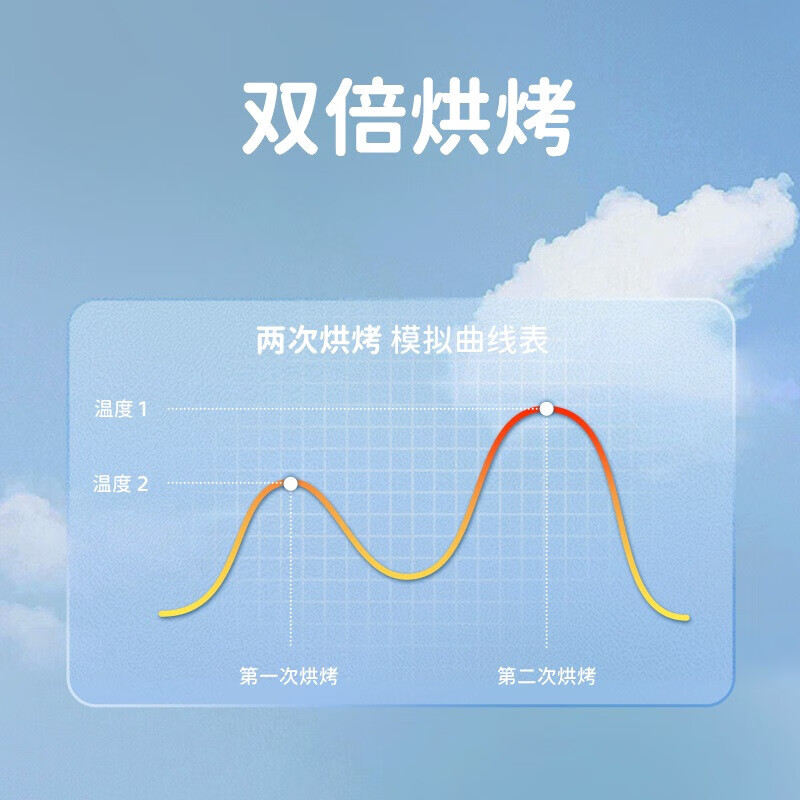 双倍烘烤

两次烘烤 模拟曲线表

温度 1

温度 2

第一次烘烤

第二次烘烤